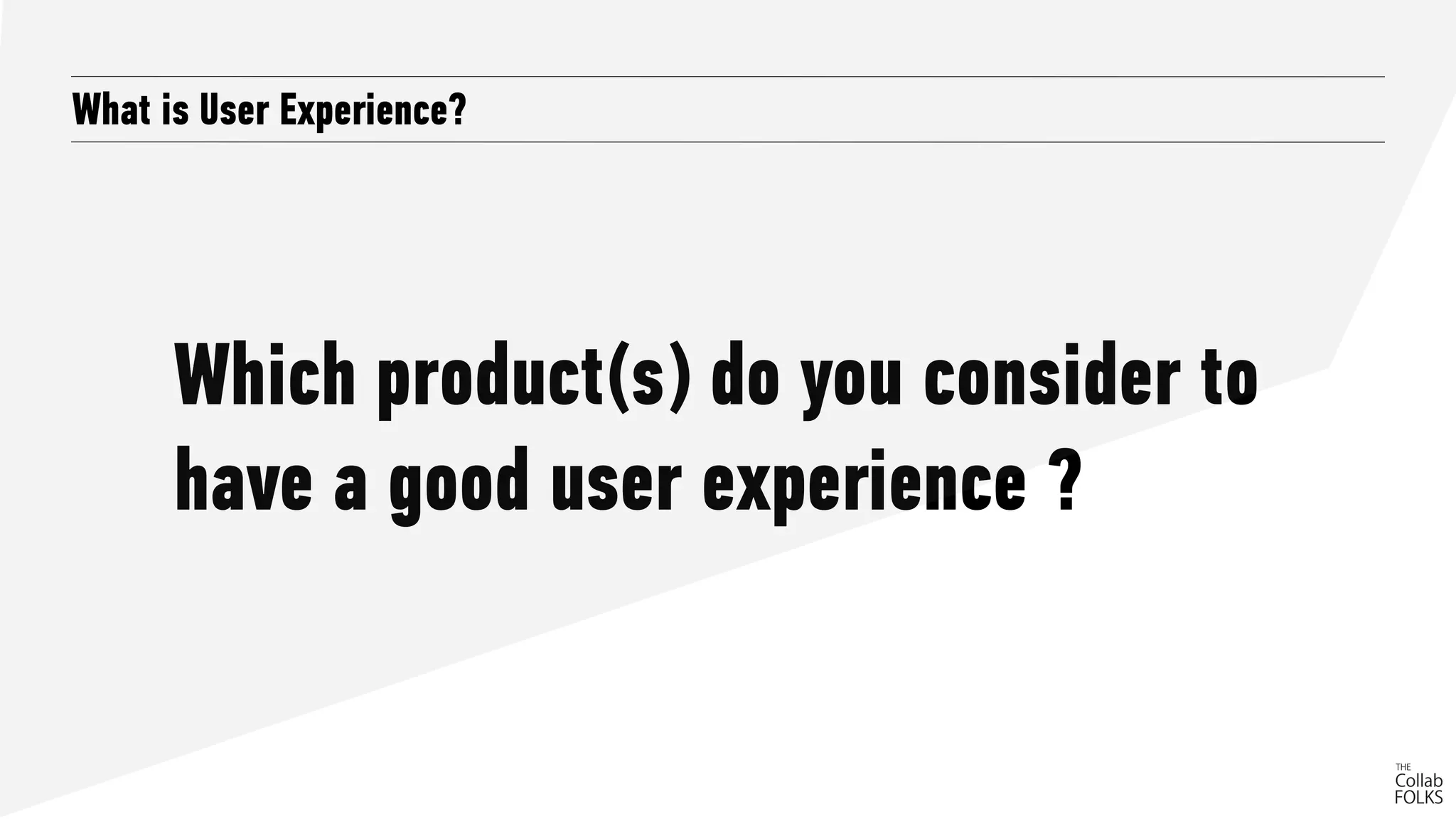 What is User Experience?

Which product(s) do you consider to have a good user experience ?

THE
Collab
FOLKS